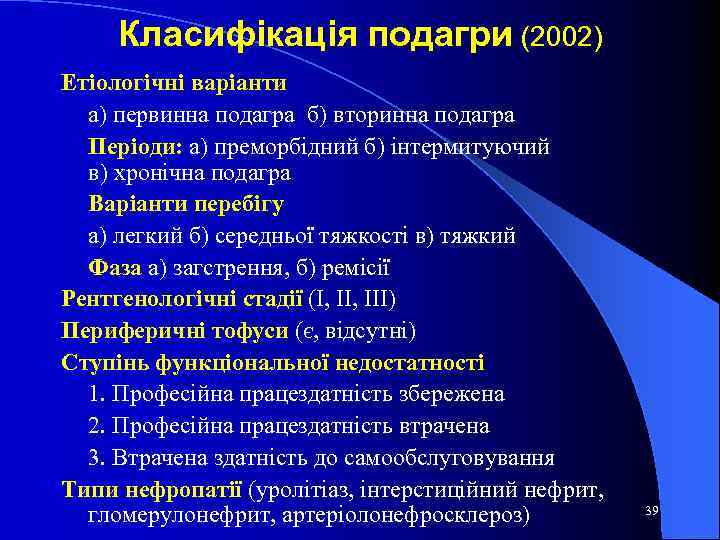 Класифікація подагри (2002)

Етіологічні варіанти

а) первинна подагра б) вторинна подагра

Періоди: а) преморбідний б) інтермитуючий в) хронічна подагра

Варіанти перебігу

а) легкий б) середньої тяжкості в) тяжкий

Фаза а) загстрення, б) ремісії

Рентгенологічні стадії (I, II, III)

Периферичні тофуси (є, відсутні)

Ступінь функціональної недостатності

1. Професійна працездатність збережена

2. Професійна працездатність втрачена

3. Втрачена здатність до самообслуговування

Типи нефропатії (уролітіаз, інтерстиційний нефрит, гломерулонефрит, артеріолонефросклероз)

39